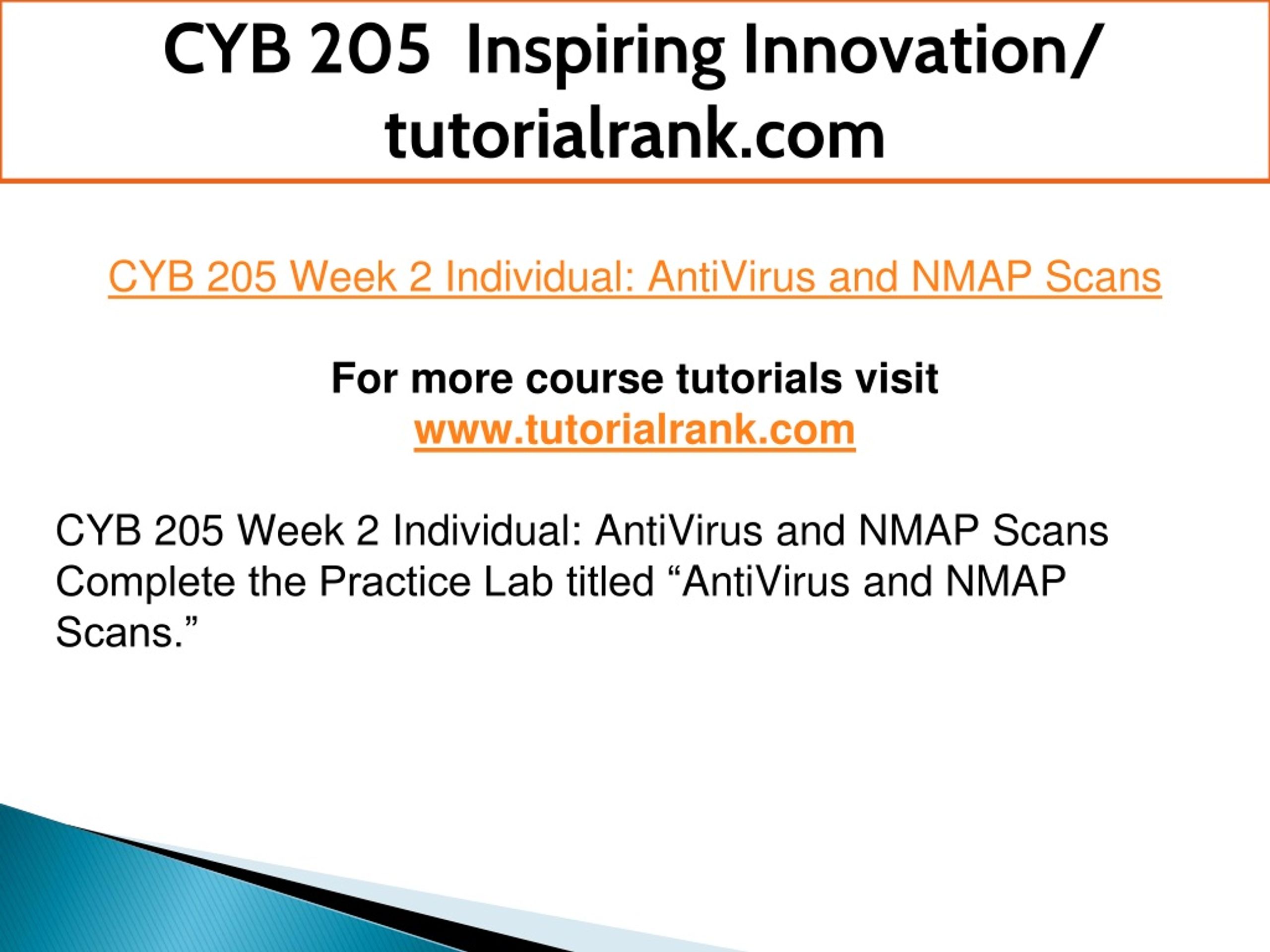 CYB 205 Inspiring Innovation/ tutorialrank.com

CYB 205 Week 2 Individual: AntiVirus and NMAP Scans

For more course tutorials visit
www.tutorialrank.com

CYB 205 Week 2 Individual: AntiVirus and NMAP Scans
Complete the Practice Lab titled “AntiVirus and NMAP Scans.”